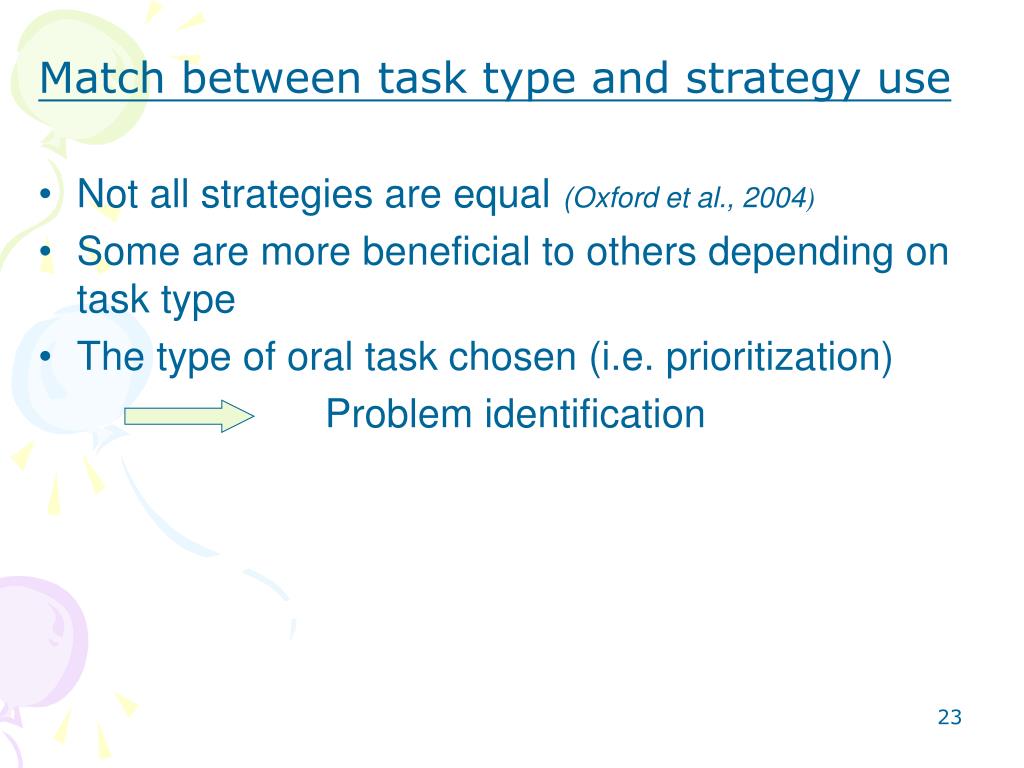 Match between task type and strategy use

• Not all strategies are equal (Oxford et al., 2004)
• Some are more beneficial to others depending on task type
• The type of oral task chosen (i.e. prioritization)

Problem identification

23